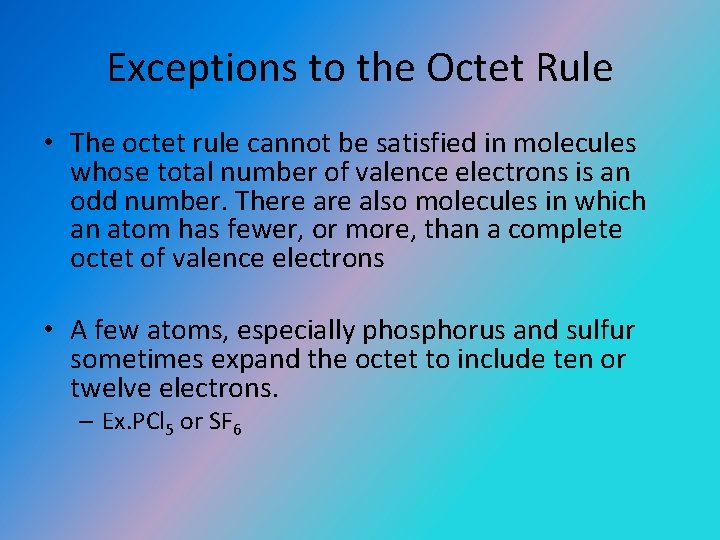 Exceptions to the Octet Rule

• The octet rule cannot be satisfied in molecules whose total number of valence electrons is an odd number. There are also molecules in which an atom has fewer, or more, than a complete octet of valence electrons

• A few atoms, especially phosphorus and sulfur sometimes expand the octet to include ten or twelve electrons.
– Ex.$PCl_5$ or $SF_6$